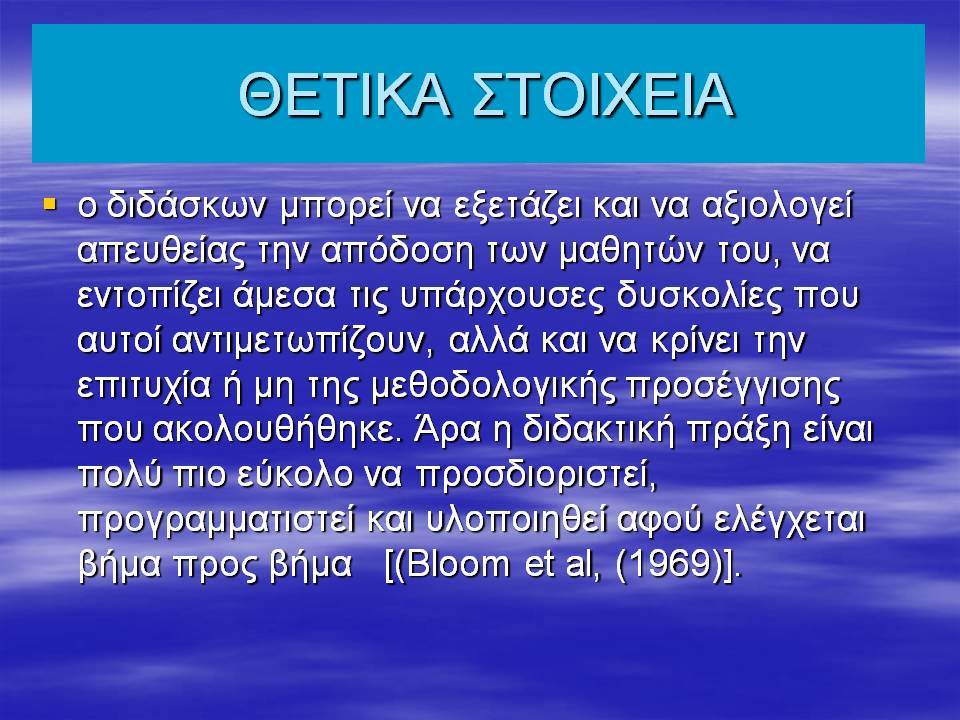 ΘΕΤΙΚΑ ΣΤΟΙΧΕΙΑ

ο διδάσκων μπορεί να εξετάζει και να αξιολογεί απευθείας την απόδοση των μαθητών του, να εντοπίζει άμεσα τις υπάρχουσες δυσκολίες που αυτοί αντιμετωπίζουν, αλλά και να κρίνει την επιτυχία ή μη της μεθοδολογικής προσέγγισης που ακολουθήθηκε. Άρα η διδακτική πράξη είναι πολύ πιο εύκολο να προσδιοριστεί, προγραμματιστεί και υλοποιηθεί αφού ελέγχεται βήμα προς βήμα [(Bloom et al, (1969)].